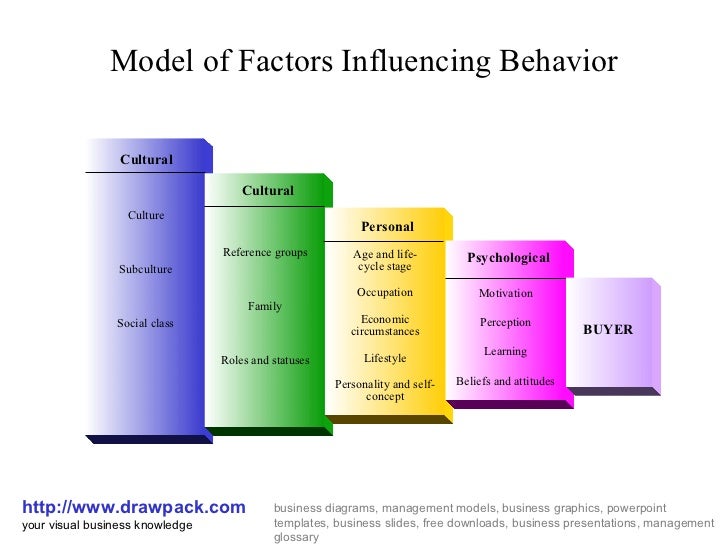 Model of Factors Influencing Behavior

Cultural

Culture

Subculture

Social class

Cultural

Reference groups

Family

Roles and statuses

Personal

Age and life-cycle stage

Occupation

Economic circumstances

Lifestyle

Personality and self-concept

Psychological

Motivation

Perception

Learning

Beliefs and attitudes

BUYER

http://www.drawpack.com
your visual business knowledge

business diagrams, management models, business graphics, powerpoint templates, business slides, free downloads, business presentations, management glossary